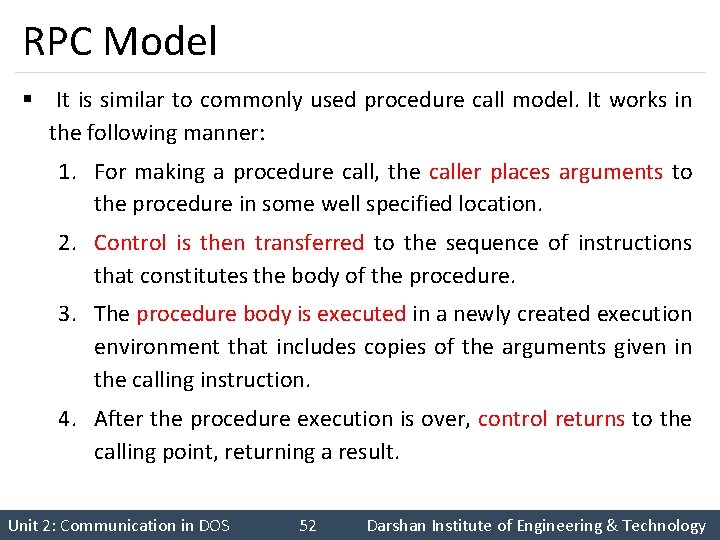 RPC Model

▪ It is similar to commonly used procedure call model. It works in the following manner:

1. For making a procedure call, the caller places arguments to the procedure in some well specified location.

2. Control is then transferred to the sequence of instructions that constitutes the body of the procedure.

3. The procedure body is executed in a newly created execution environment that includes copies of the arguments given in the calling instruction.

4. After the procedure execution is over, control returns to the calling point, returning a result.

Unit 2: Communication in DOS 52 Darshan Institute of Engineering & Technology